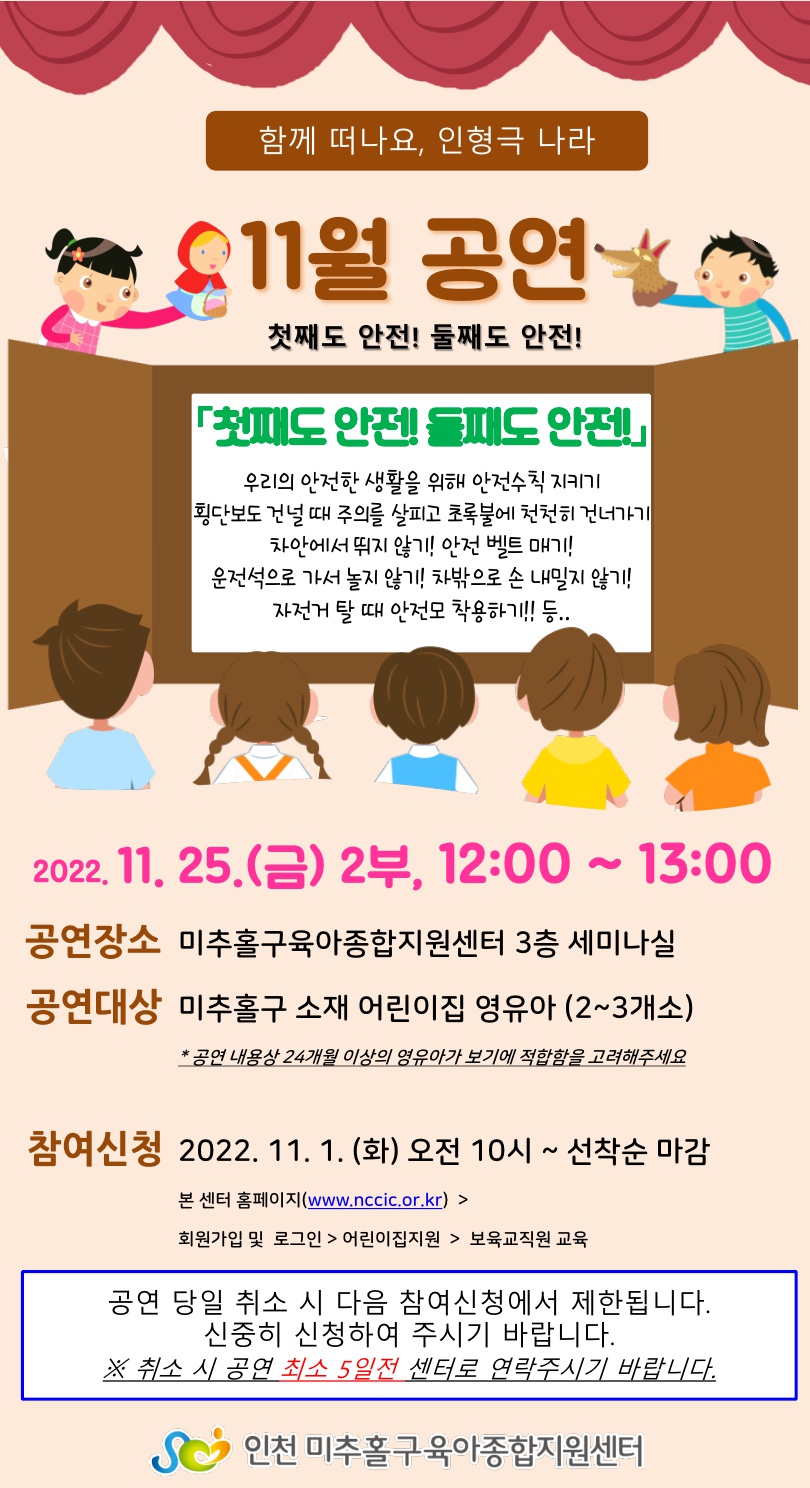 함께 떠나요, 인형극 나라

11월 공연

첫째도 안전! 둘째도 안전!

「첫째도 안전! 둘째도 안전!」

우리의 안전한 생활을 위해 안전수칙 지키기
횡단보도 건널 때 주의를 살피고 초록불에 천천히 건너가기
차안에서 뛰지 않기! 안전 벨트 매기!
운전석으로 가서 놀지 않기! 차밖으로 손 내밀지 않기!
자전거 탈 때 안전모 착용하기!! 등..

2022. 11. 25.(금) 2부, 12:00 ~ 13:00

공연장소 미추홀구육아종합지원센터 3층 세미나실

공연대상 미추홀구 소재 어린이집 영유아 (2~3개소)

* 공연 내용상 24개월 이상의 영유아가 보기에 적합함을 고려해주세요

참여신청 2022. 11. 1. (화) 오전 10시 ~ 선착순 마감

본 센터 홈페이지(www.nccic.or.kr) >

회원가입 및 로그인 > 어린이집지원 > 보육교직원 교육

공연 당일 취소 시 다음 참여신청에서 제한됩니다.
신중히 신청하여 주시기 바랍니다.
※ 취소 시 공연 최소 5일전 센터로 연락주시기 바랍니다.

인천 미추홀구육아종합지원센터